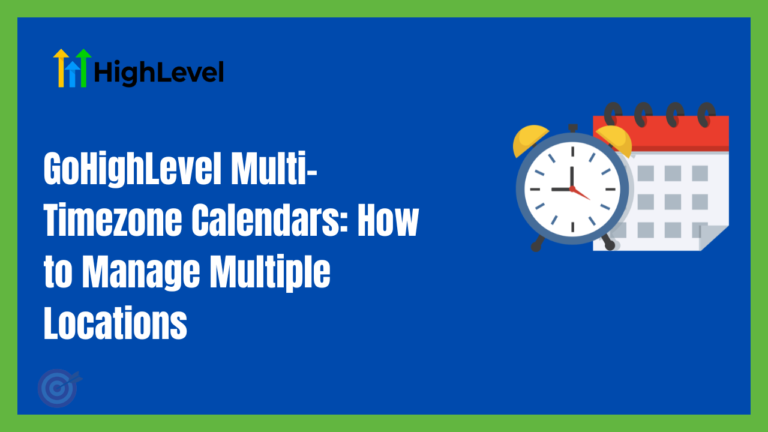 HighLevel

GoHighLevel Multi-Timezone Calendars: How to Manage Multiple Locations